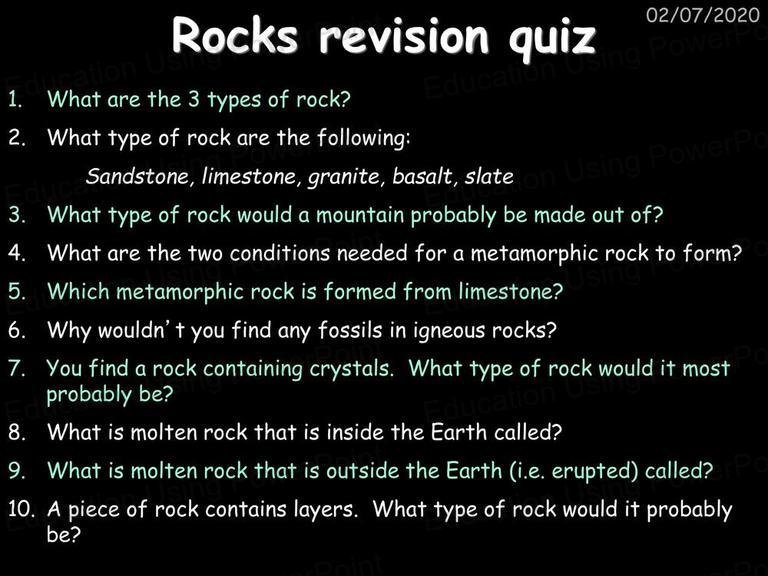 02/07/2020

Rocks revision quiz

1. What are the 3 types of rock?
2. What type of rock are the following:
Sandstone, limestone, granite, basalt, slate
3. What type of rock would a mountain probably be made out of?
4. What are the two conditions needed for a metamorphic rock to form?
5. Which metamorphic rock is formed from limestone?
6. Why wouldn't you find any fossils in igneous rocks?
7. You find a rock containing crystals. What type of rock would it most probably be?
8. What is molten rock that is inside the Earth called?
9. What is molten rock that is outside the Earth (i.e. erupted) called?
10. A piece of rock contains layers. What type of rock would it probably be?

Education Using PowerPoint